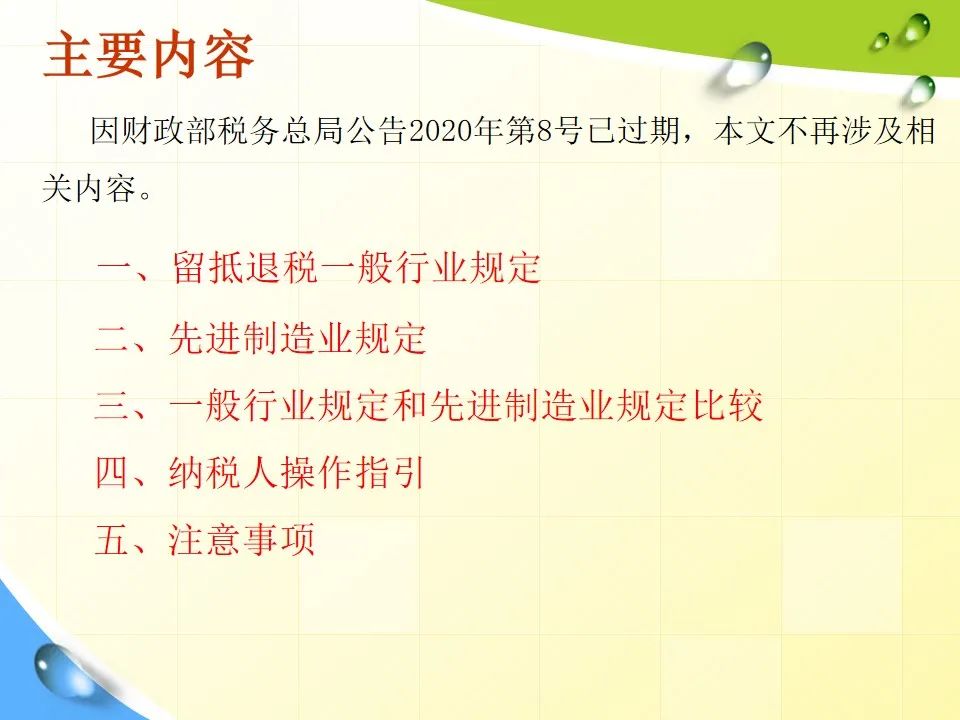 主要内容

因财政部税务总局公告2020年第8号已过期，本文不再涉及相关内容。

一、留抵退税一般行业规定

二、先进制造业规定

三、一般行业规定和先进制造业规定比较

四、纳税人操作指引

五、注意事项